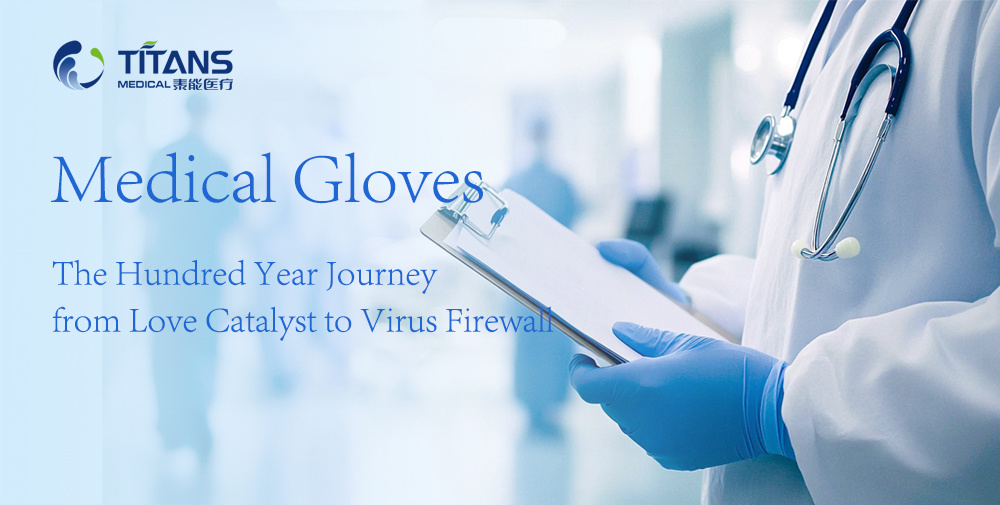 TITANS
MEDICAL 泰能医疗

Medical Gloves

The Hundred Year Journey from Love Catalyst to Virus Firewall